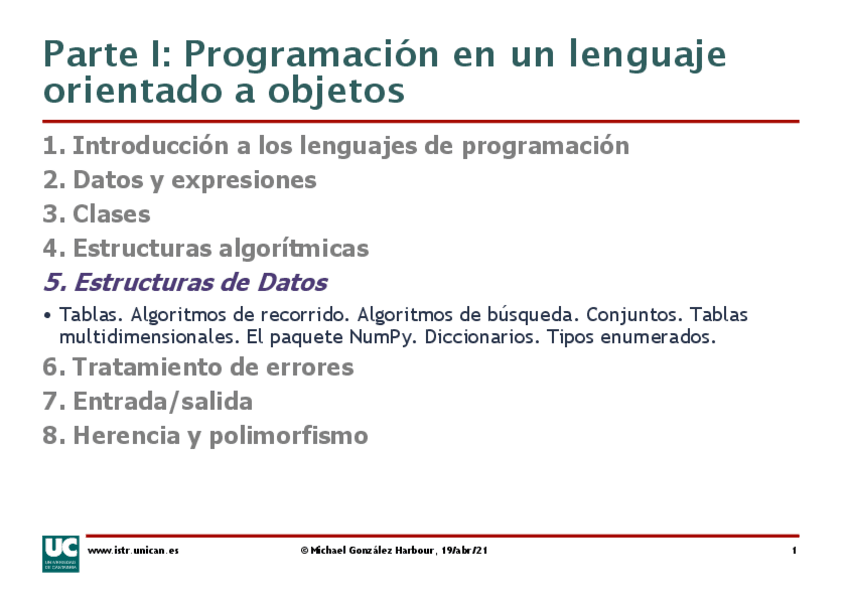 Parte I: Programación en un lenguaje orientado a objetos

1. Introducción a los lenguajes de programación
2. Datos y expresiones
3. Clases
4. Estructuras algorítmicas
5. Estructuras de Datos
• Tablas. Algoritmos de recorrido. Algoritmos de búsqueda. Conjuntos. Tablas multidimensionales. El paquete NumPy. Diccionarios. Tipos enumerados.
6. Tratamiento de errores
7. Entrada/salida
8. Herencia y polimorfismo

UC UNIVERSIDAD DE CANTABRIA

www.istr.unican.es

© Michael González Harbour, 19/abr/21

1